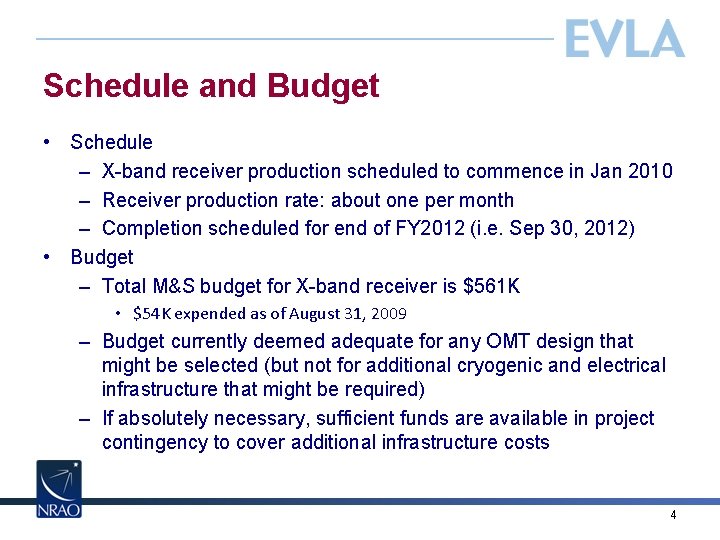 EVLA

Schedule and Budget

• Schedule
– X-band receiver production scheduled to commence in Jan 2010
– Receiver production rate: about one per month
– Completion scheduled for end of FY2012 (i.e. Sep 30, 2012)
• Budget
– Total M&S budget for X-band receiver is \$561K
• \$54K expended as of August 31, 2009
– Budget currently deemed adequate for any OMT design that might be selected (but not for additional cryogenic and electrical infrastructure that might be required)
– If absolutely necessary, sufficient funds are available in project contingency to cover additional infrastructure costs

NRAO

4